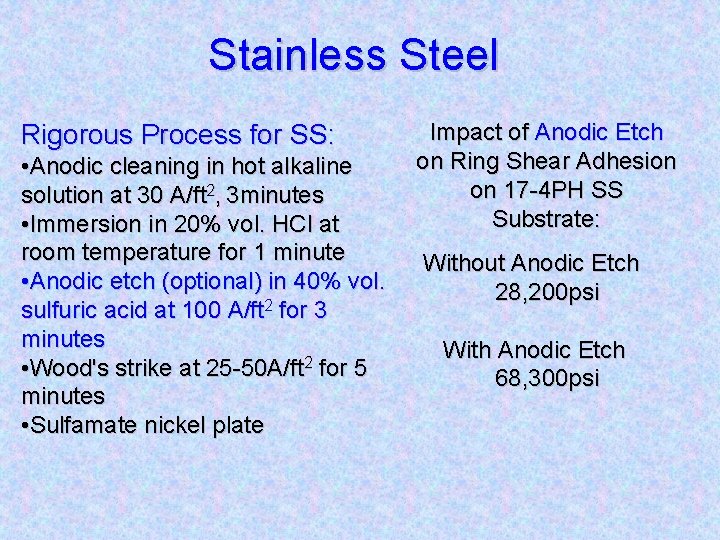 Stainless Steel

Rigorous Process for SS:
•Anodic cleaning in hot alkaline solution at 30 A/ft$^2$, 3minutes
•Immersion in 20% vol. HCl at room temperature for 1 minute
•Anodic etch (optional) in 40% vol. sulfuric acid at 100 A/ft$^2$ for 3 minutes
•Wood's strike at 25-50A/ft$^2$ for 5 minutes
•Sulfamate nickel plate

Impact of Anodic Etch on Ring Shear Adhesion on 17-4PH SS Substrate:

Without Anodic Etch
28,200psi

With Anodic Etch
68,300psi